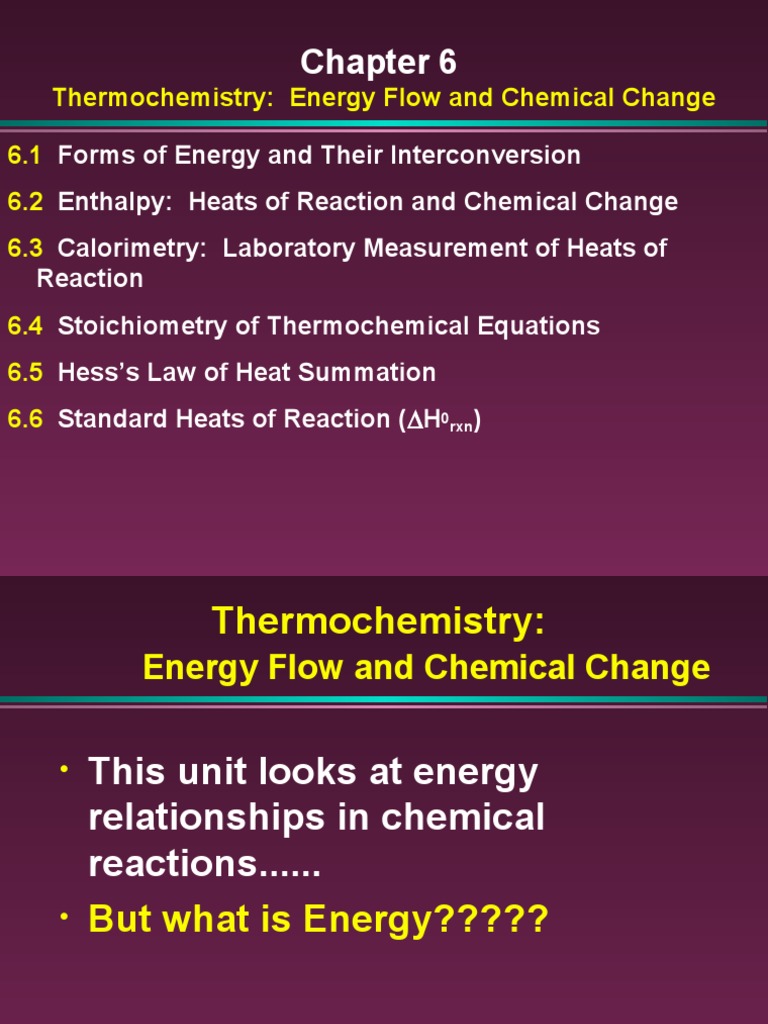 Chapter 6
Thermochemistry: Energy Flow and Chemical Change

6.1 Forms of Energy and Their Interconversion

6.2 Enthalpy: Heats of Reaction and Chemical Change

6.3 Calorimetry: Laboratory Measurement of Heats of Reaction

6.4 Stoichiometry of Thermochemical Equations

6.5 Hess's Law of Heat Summation

6.6 Standard Heats of Reaction ($\Delta H^0_{rxn}$)

Thermochemistry:
Energy Flow and Chemical Change

• This unit looks at energy relationships in chemical reactions......

• But what is Energy?????